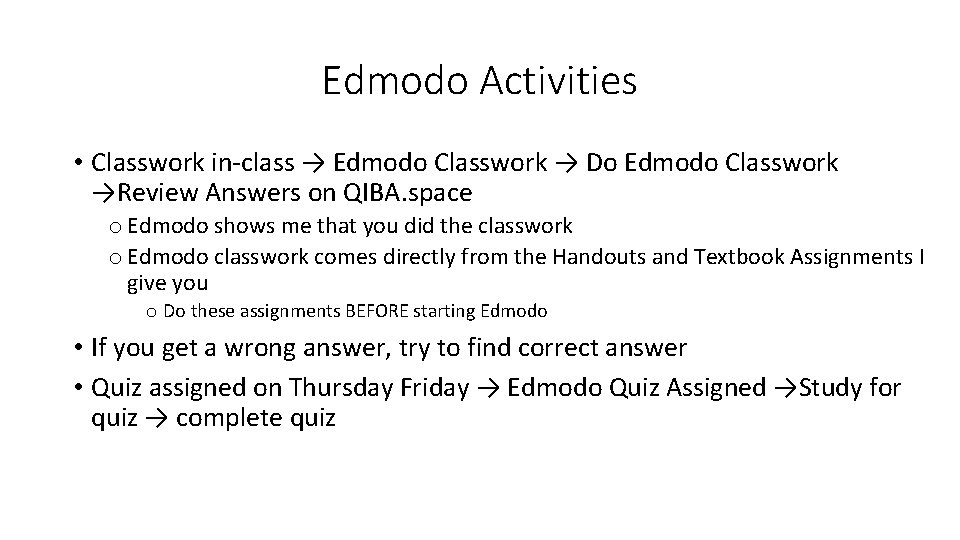 Edmodo Activities

• Classwork in-class → Edmodo Classwork → Do Edmodo Classwork →Review Answers on QIBA.space

o Edmodo shows me that you did the classwork

o Edmodo classwork comes directly from the Handouts and Textbook Assignments I give you

o Do these assignments BEFORE starting Edmodo

• If you get a wrong answer, try to find correct answer

• Quiz assigned on Thursday Friday → Edmodo Quiz Assigned →Study for quiz → complete quiz